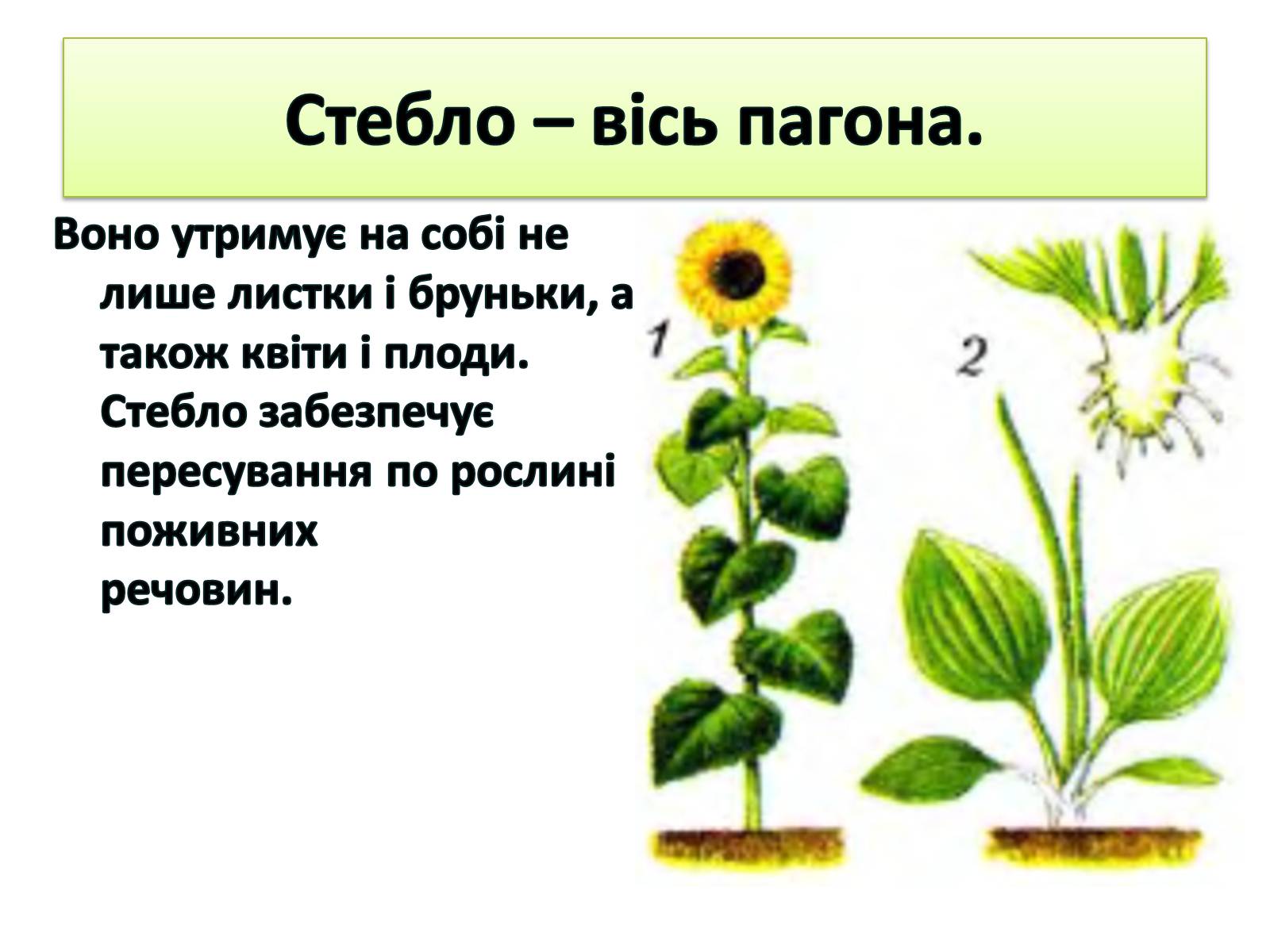 Стебло – вісь пагона.

Воно утримує на собі не лише листки і бруньки, а також квіти і плоди. Стебло забезпечує пересування по рослині поживних речовин.

1

2